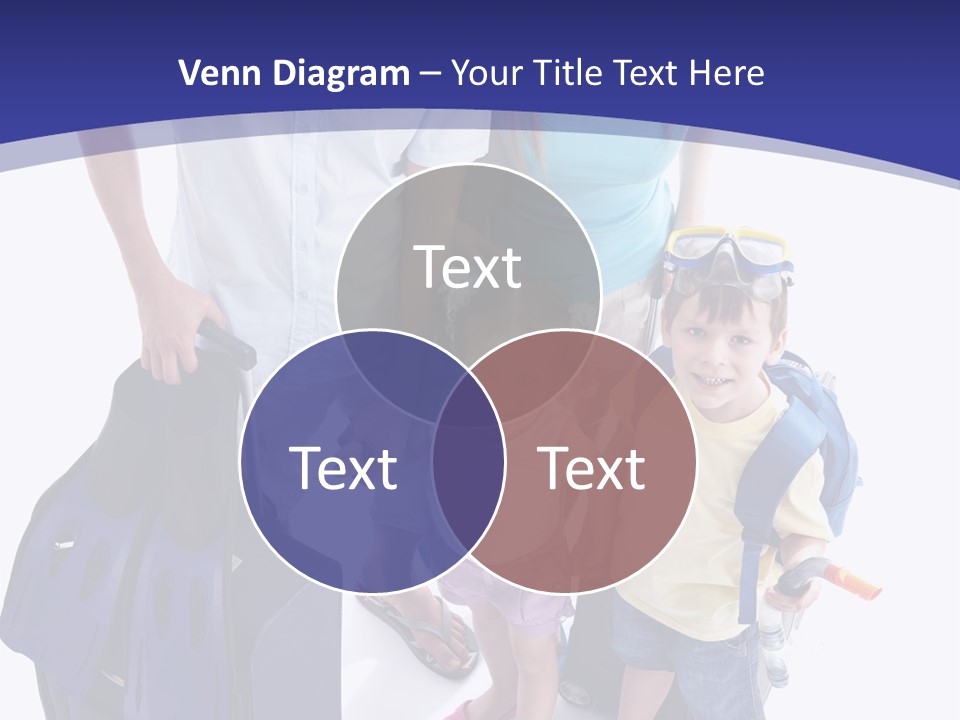 Venn Diagram – Your Title Text Here

Text

Text

Text